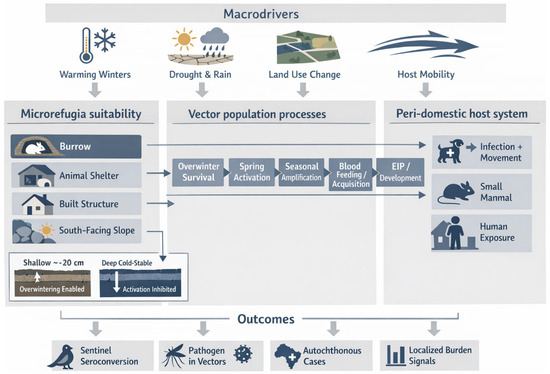 Macrodrivers

Warming Winters

Drought & Rain

Land Use Change

Host Mobility

Microrefugia suitability

Burrow

Animal Shelter

Built Structure

South-Facing Slope

Shallow ~-20 cm

Overwintering Enabled

Deep Cold-Stable

Activation Inhibited

Vector population processes

Overwinter Survival

Spring Activation

Seasonal Amplification

Blood Feeding / Acquisition

EIP / Development

Peri-domestic host system

Infection + Movement

Small Manmal

Human Exposure

Outcomes

Sentinel Seroconversion

Pathogen in Vectors

Autochthonous Cases

Localized Burden Signals